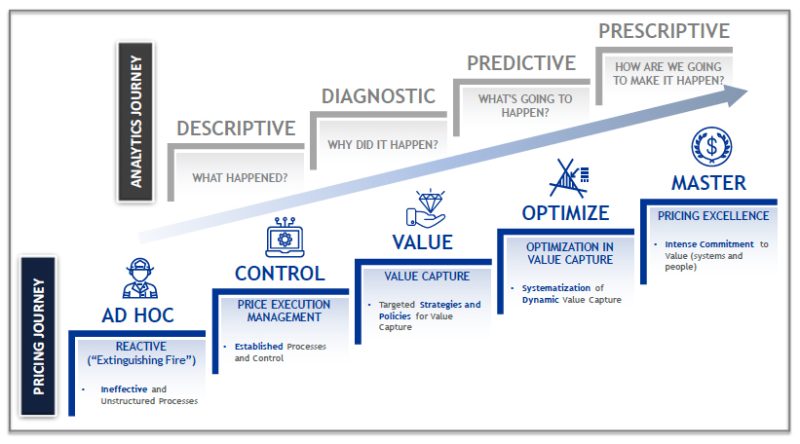 ANALYTICS JOURNEY

DESCRIPTIVE
WHAT HAPPENED?

DIAGNOSTIC
WHY DID IT HAPPEN?

PREDICTIVE
WHAT'S GOING TO HAPPEN?

PRESCRIPTIVE
HOW ARE WE GOING TO MAKE IT HAPPEN?

PRICING JOURNEY

AD HOC
REACTIVE ("Extinguishing Fire")
• Ineffective and Unstructured Processes

CONTROL
PRICE EXECUTION MANAGEMENT
• Established Processes and Control

VALUE
VALUE CAPTURE
• Targeted Strategies and Policies for Value Capture

OPTIMIZE
OPTIMIZATION IN VALUE CAPTURE
• Systematization of Dynamic Value Capture

MASTER
PRICING EXCELLENCE
• Intense Commitment to Value (systems and people)